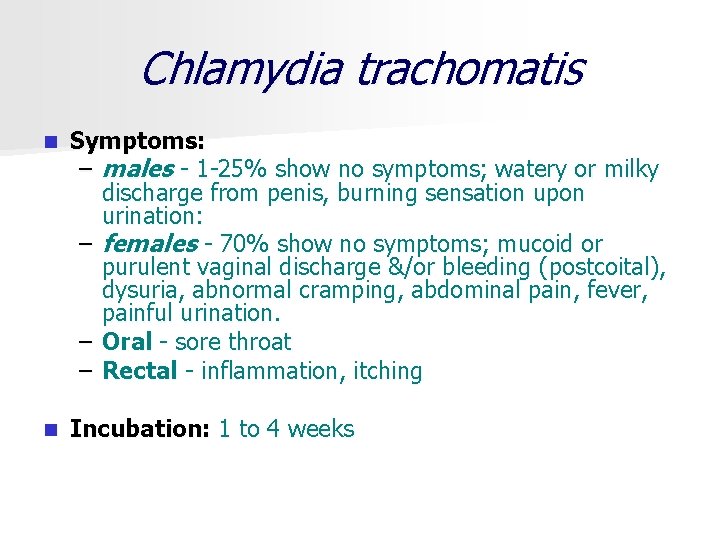 Chlamydia trachomatis

Symptoms:

– males - 1-25% show no symptoms; watery or milky discharge from penis, burning sensation upon urination:

– females - 70% show no symptoms; mucoid or purulent vaginal discharge &/or bleeding (postcoital), dysuria, abnormal cramping, abdominal pain, fever, painful urination.

– Oral - sore throat

– Rectal - inflammation, itching

Incubation: 1 to 4 weeks